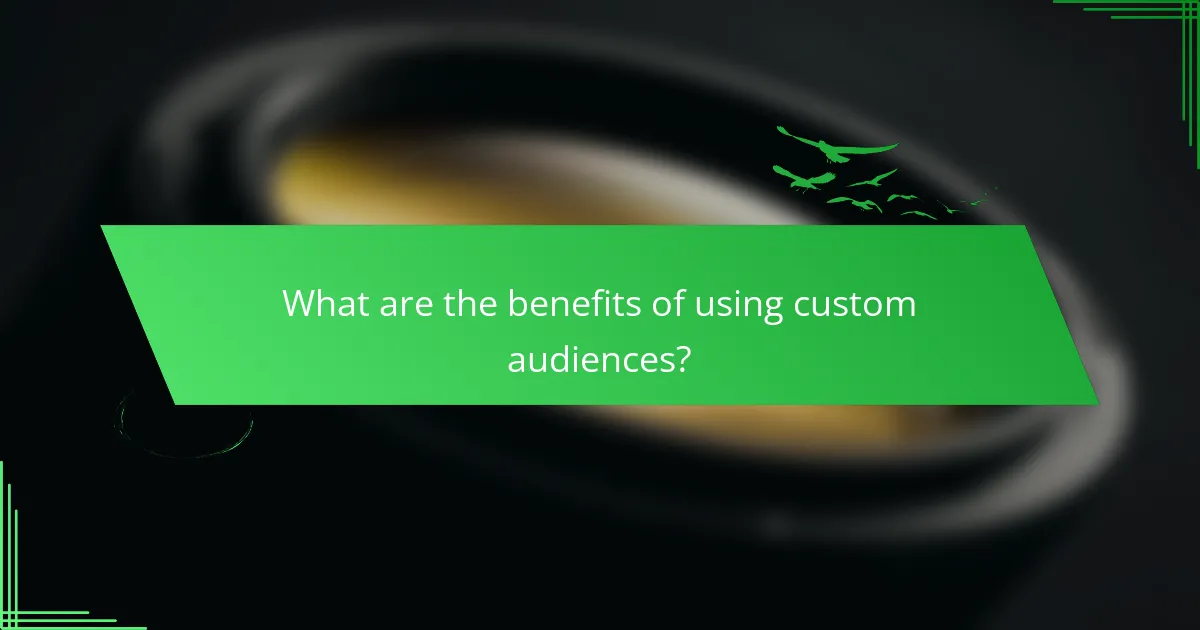 What are the benefits of using custom audiences?